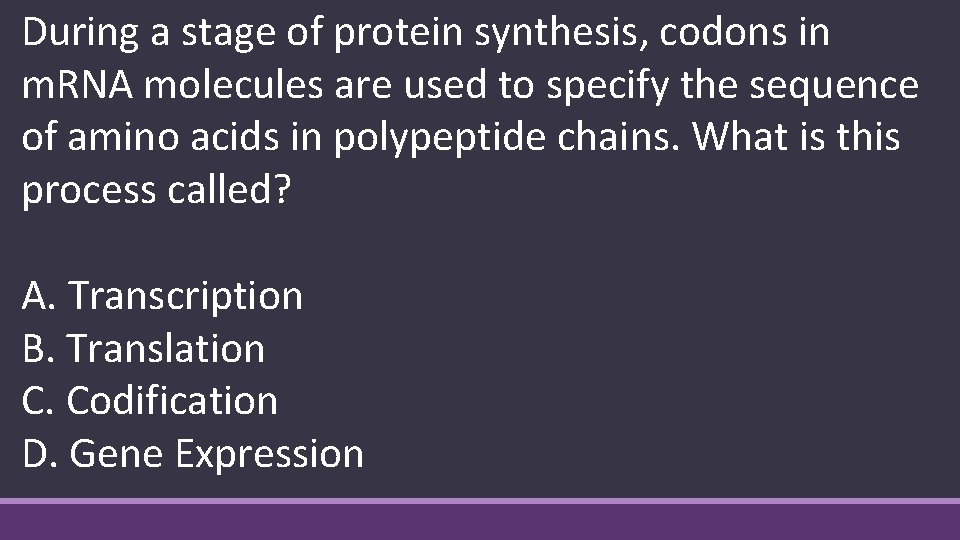 During a stage of protein synthesis, codons in mRNA molecules are used to specify the sequence of amino acids in polypeptide chains. What is this process called?

A. Transcription
B. Translation
C. Codification
D. Gene Expression